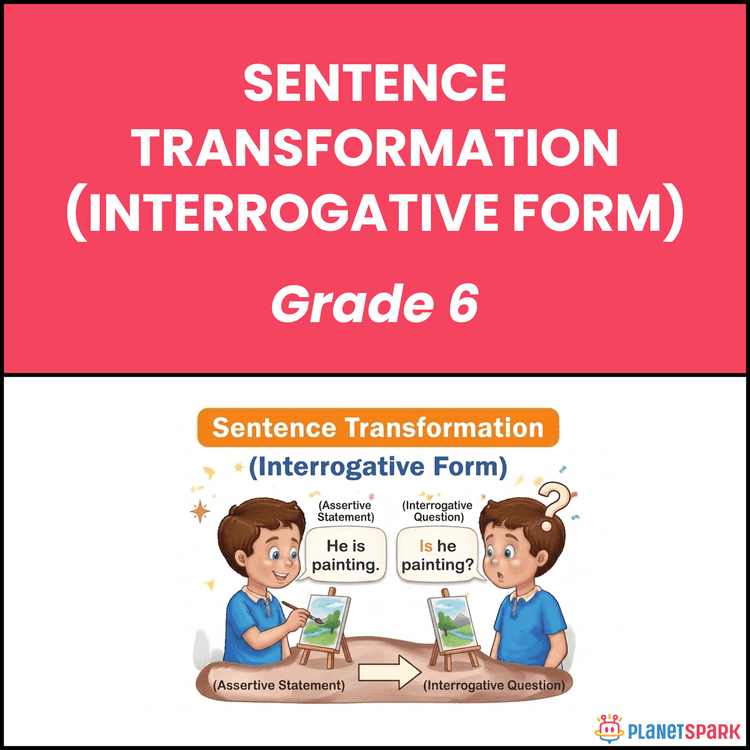 SENTENCE TRANSFORMATION (INTERROGATIVE FORM)

Grade 6

Sentence Transformation

(Interrogative Form)

(Assertive Statement)

He is painting.

(Interrogative Question)

Is he painting?

(Assertive Statement)

(Interrogative Question)

PLANETSPARK